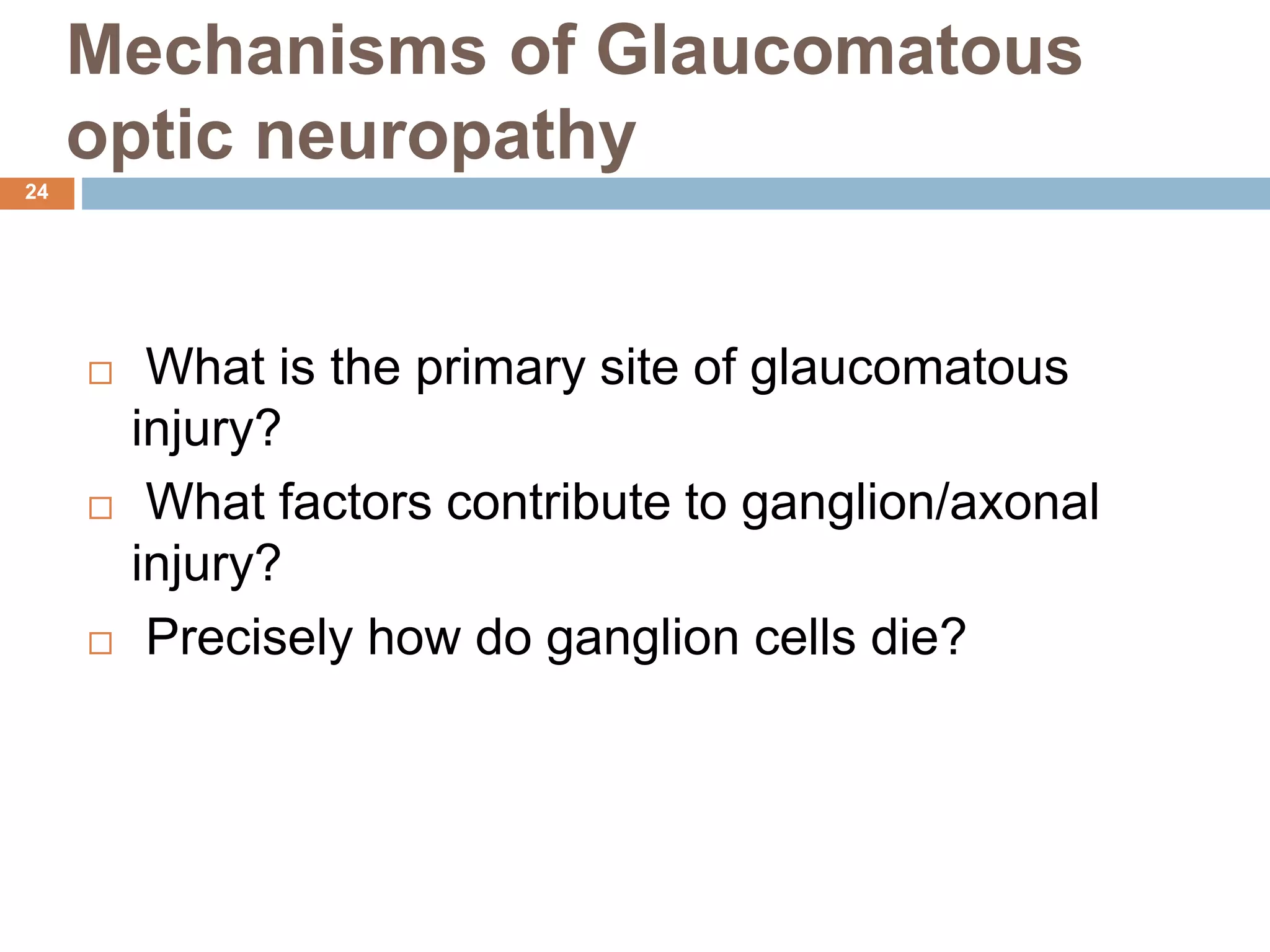 Mechanisms of Glaucomatous optic neuropathy

24

□ What is the primary site of glaucomatous injury?

□ What factors contribute to ganglion/axonal injury?

□ Precisely how do ganglion cells die?